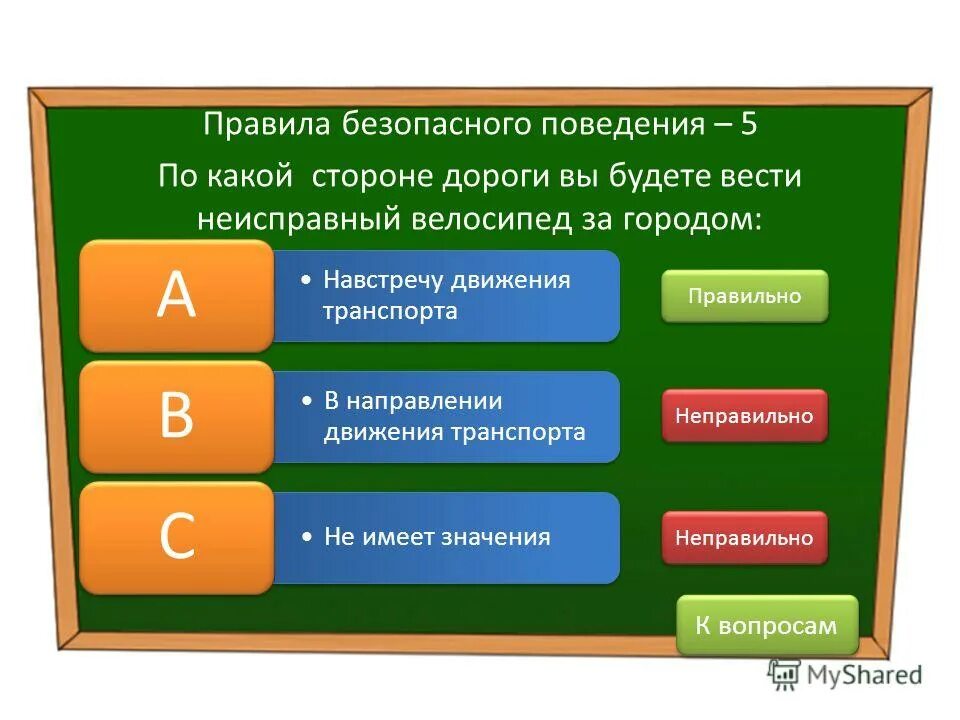 Правила безопасного поведения – 5

По какой стороне дороги вы будете вести неисправный велосипед за городом:

A

• Навстречу движения транспорта

Правильно

B

• В направлении движения транспорта

Неправильно

C

• Не имеет значения

Неправильно

К вопросам

MyShared